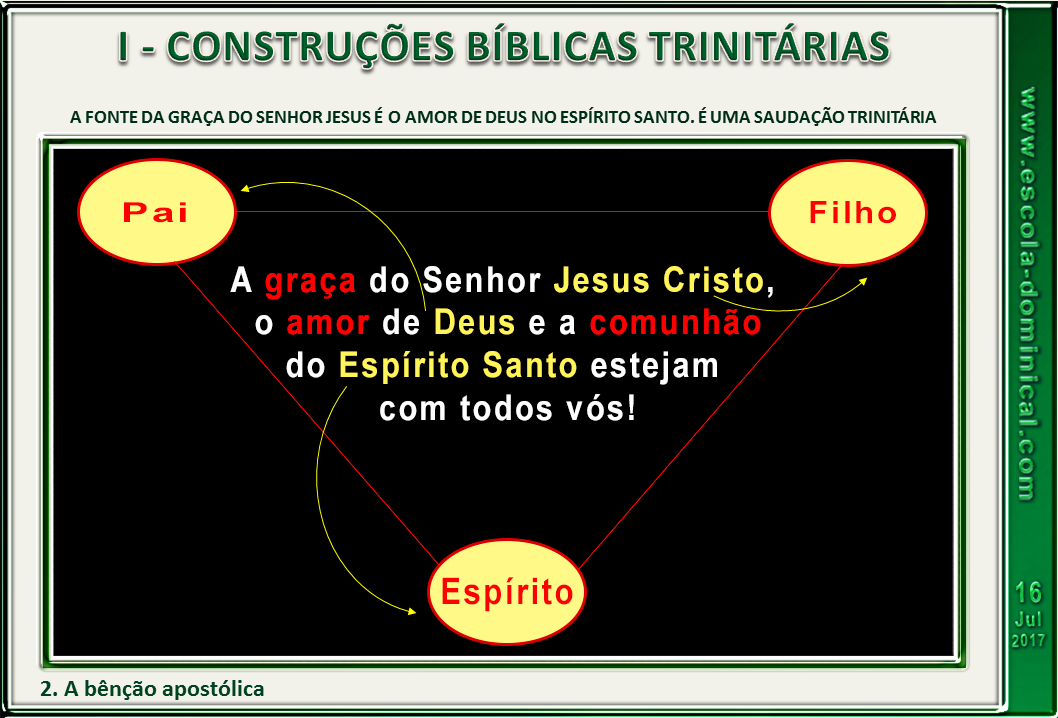 I - CONSTRUÇÕES BÍBLICAS TRINITÁRIAS

A FONTE DA GRAÇA DO SENHOR JESUS É O AMOR DE DEUS NO ESPÍRITO SANTO. É UMA SAUDAÇÃO TRINITÁRIA

Pai

Filho

A graça do Senhor Jesus Cristo, o amor de Deus e a comunhão do Espírito Santo estejam com todos vós!

Espírito

2. A bênção apostólica

www.escola-dominical.com

16 Jul 2017